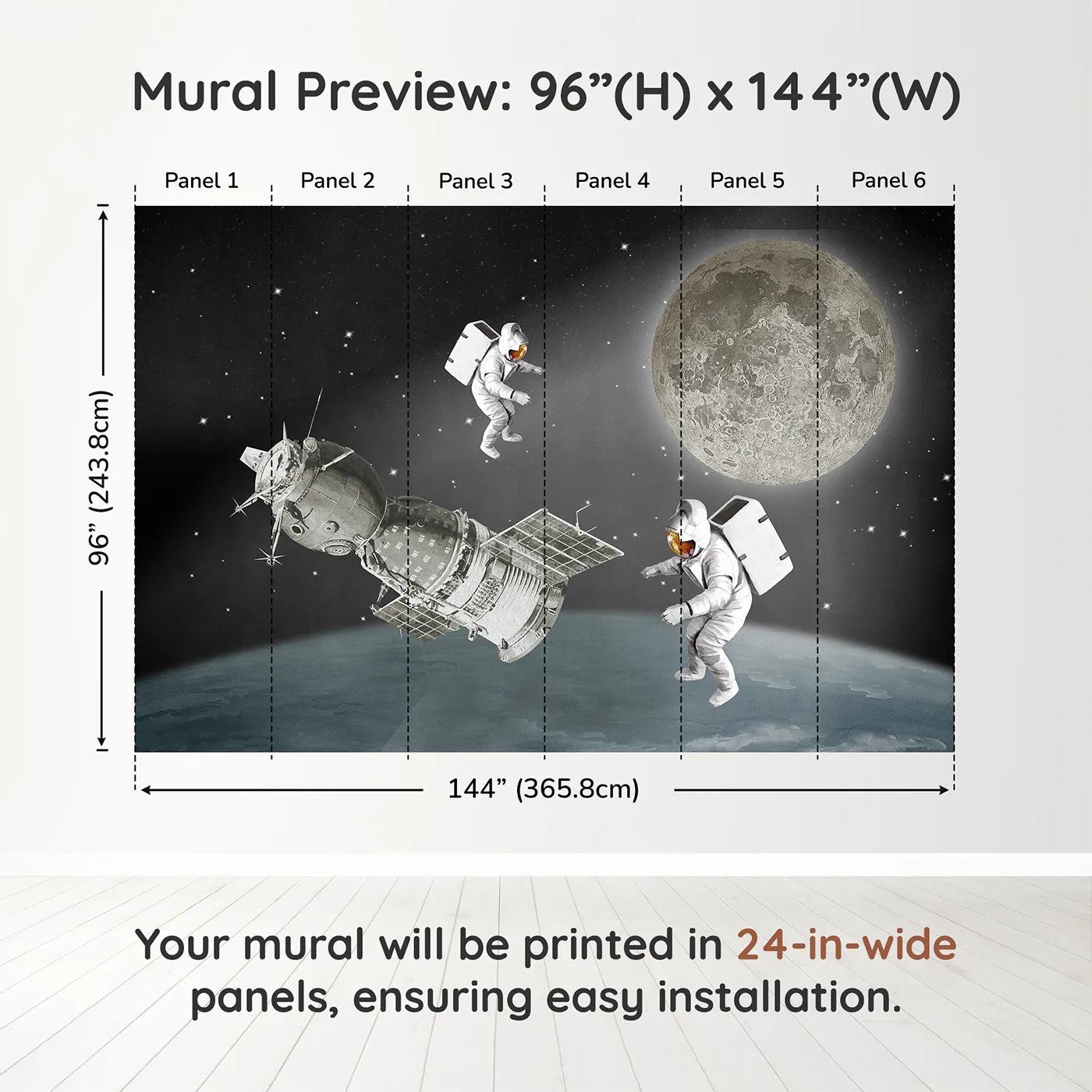 Mural Preview: 96”(H) x 144”(W)

Panel 1 Panel 2 Panel 3 Panel 4 Panel 5 Panel 6

96” (243.8cm)

144” (365.8cm)

Your mural will be printed in 24-in-wide panels, ensuring easy installation.